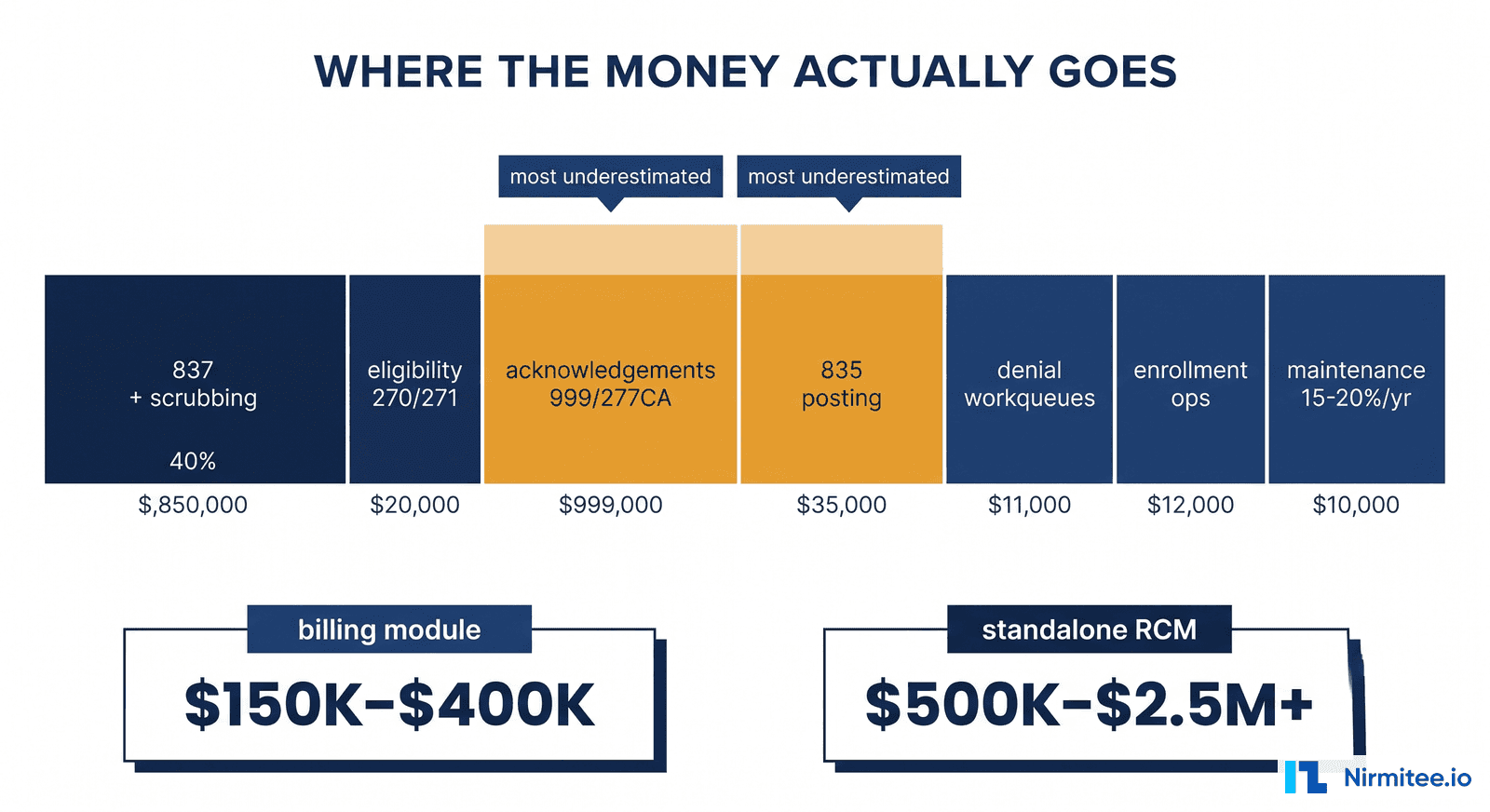 WHERE THE MONEY ACTUALLY GOES

most underestimated

most underestimated

837
+ scrubbing

40%

eligibility
270/271

acknowledgements
999/277CA

835
posting

denial
workqueues

enrollment
ops

maintenance
15-20%/yr

$,850,000

$20,000

$999,000

$35,000

$11,000

$12,000

$10,000

billing module

$150K–$400K

standalone RCM

$500K–$2.5M+

Nirmitee.io